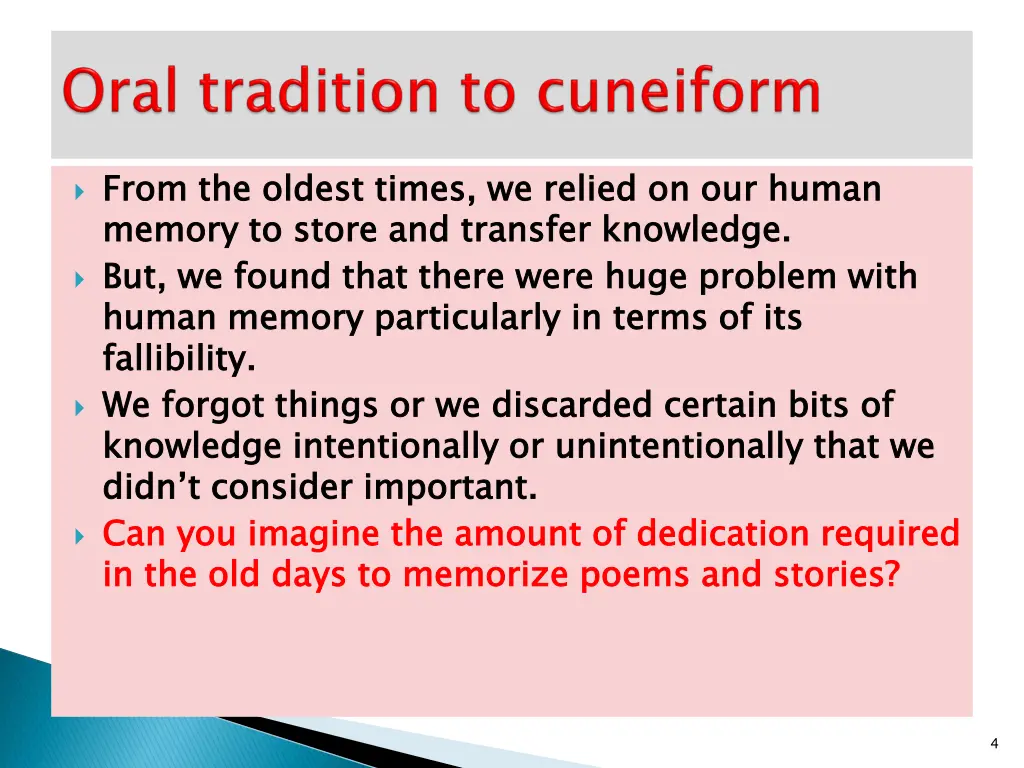 Oral tradition to cuneiform

From the oldest times, we relied on our human memory to store and transfer knowledge.

But, we found that there were huge problem with human memory particularly in terms of its fallibility.

We forgot things or we discarded certain bits of knowledge intentionally or unintentionally that we didn’t consider important.

Can you imagine the amount of dedication required in the old days to memorize poems and stories?

4